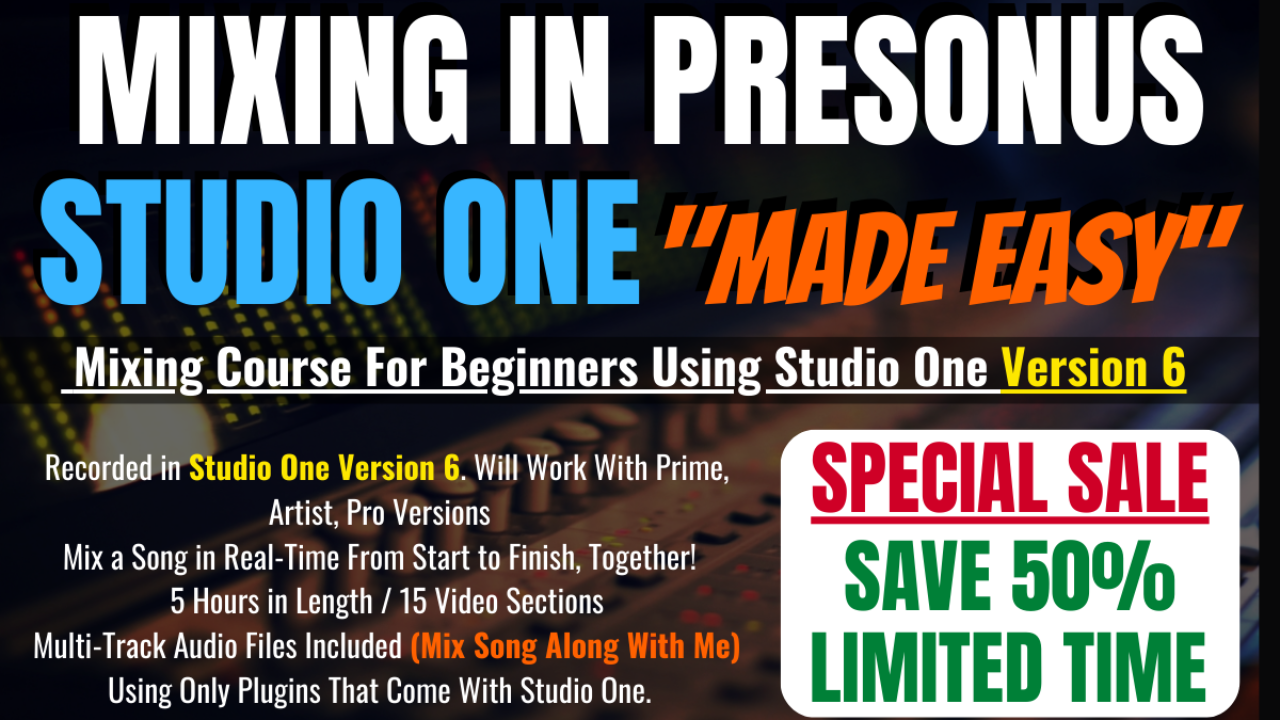 MIXING IN PRESONUS
STUDIO ONE "MADE EASY"

Mixing Course For Beginners Using Studio One Version 6

Recorded in Studio One Version 6. Will Work With Prime, Artist, Pro Versions
Mix a Song in Real-Time From Start to Finish, Together!
5 Hours in Length / 15 Video Sections
Multi-Track Audio Files Included (Mix Song Along With Me)
Using Only Plugins That Come With Studio One.

SPECIAL SALE
SAVE 50%
LIMITED TIME